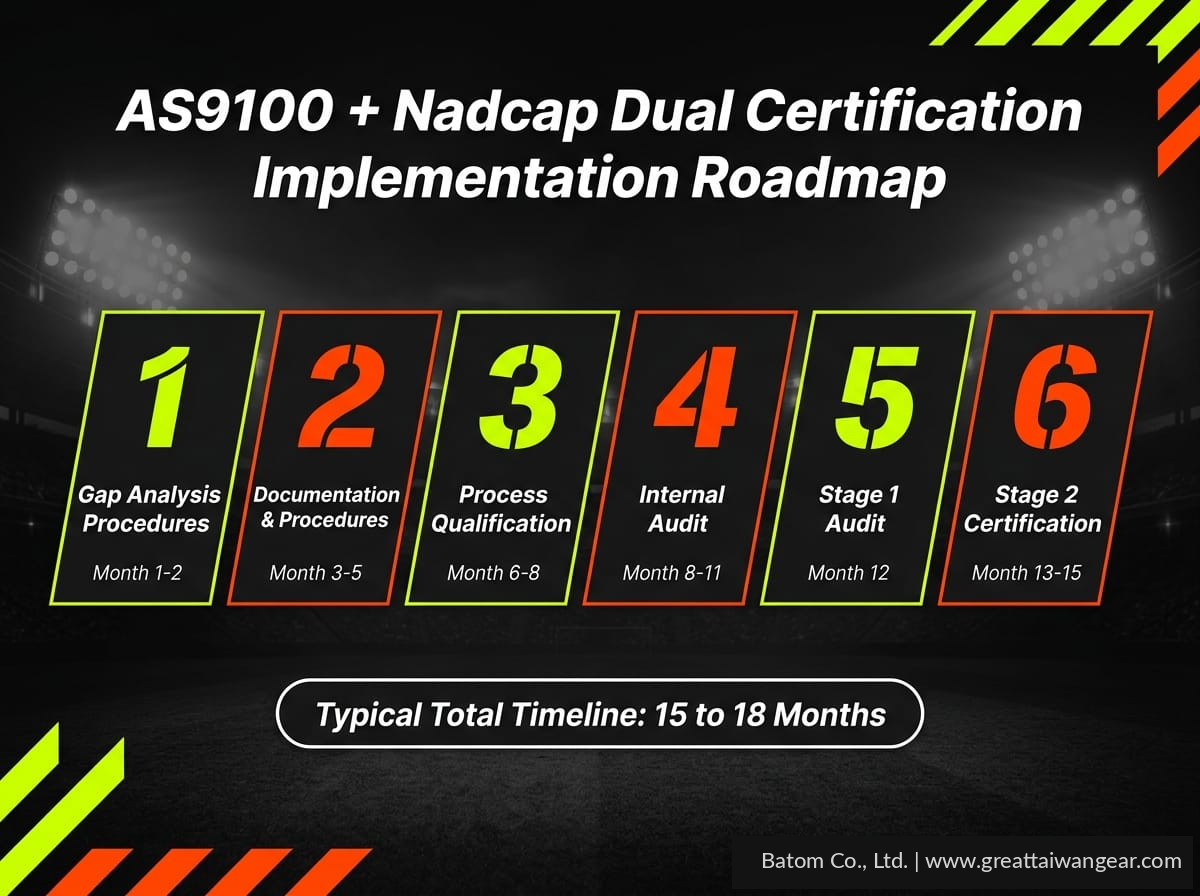 AS9100 + Nadcap Dual Certification Implementation Roadmap

1
Gap Analysis Procedures
Month 1-2

2
Documentation & Procedures
Month 3-5

3
Process Qualification
Month 6-8

4
Internal Audit
Month 8-11

5
Stage 1 Audit
Month 12

6
Stage 2 Certification
Month 13-15

Typical Total Timeline: 15 to 18 Months

Batom Co., Ltd. | www.greattaiwangear.com